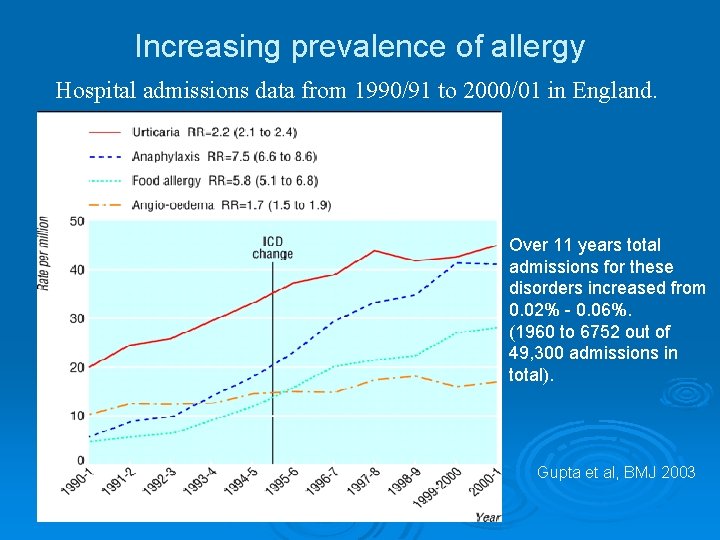 Increasing prevalence of allergy

Hospital admissions data from 1990/91 to 2000/01 in England.

Urticaria RR=2.2 (2.1 to 2.4)
Anaphylaxis RR=7.5 (6.6 to 8.6)
Food allergy RR=5.8 (5.1 to 6.8)
Angio-oedema RR=1.7 (1.5 to 1.9)

Rate per million

50
40
30
20
10
0

ICD change

1990-1
1991-2
1992-3
1993-4
1994-5
1995-6
1996-7
1997-8
1998-9
1999-2000
2000-1

Year

Over 11 years total admissions for these disorders increased from 0.02% - 0.06%. (1960 to 6752 out of 49,300 admissions in total).

Gupta et al, BMJ 2003